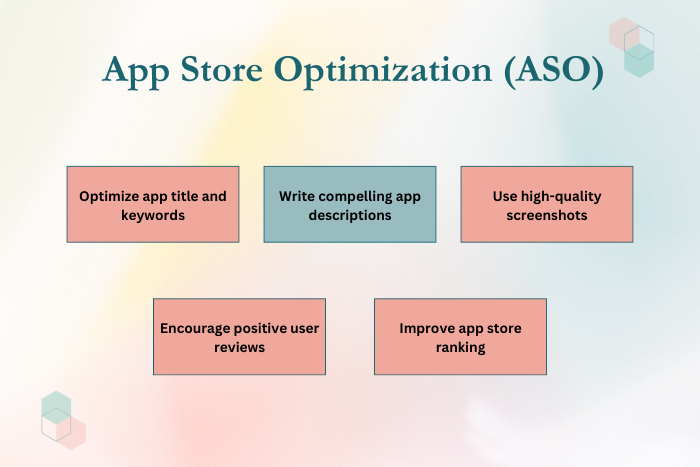 App Store Optimization (ASO)

Optimize app title and keywords

Write compelling app descriptions

Use high-quality screenshots

Encourage positive user reviews

Improve app store ranking